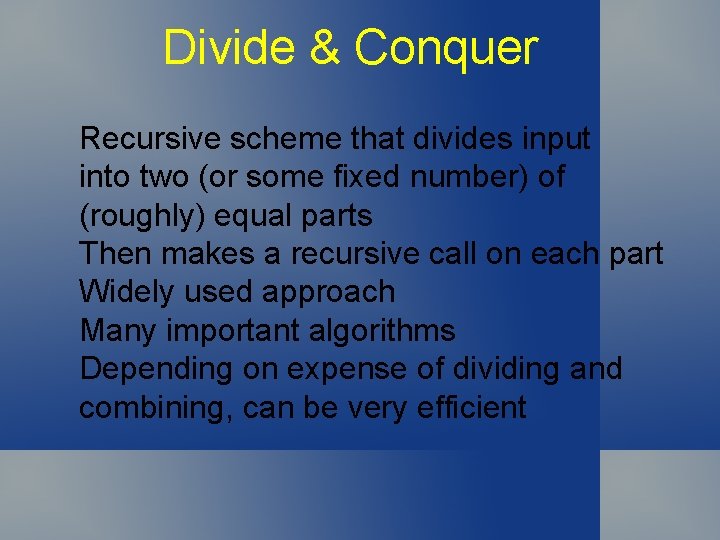 Divide & Conquer

Recursive scheme that divides input into two (or some fixed number) of (roughly) equal parts
Then makes a recursive call on each part
Widely used approach
Many important algorithms
Depending on expense of dividing and combining, can be very efficient